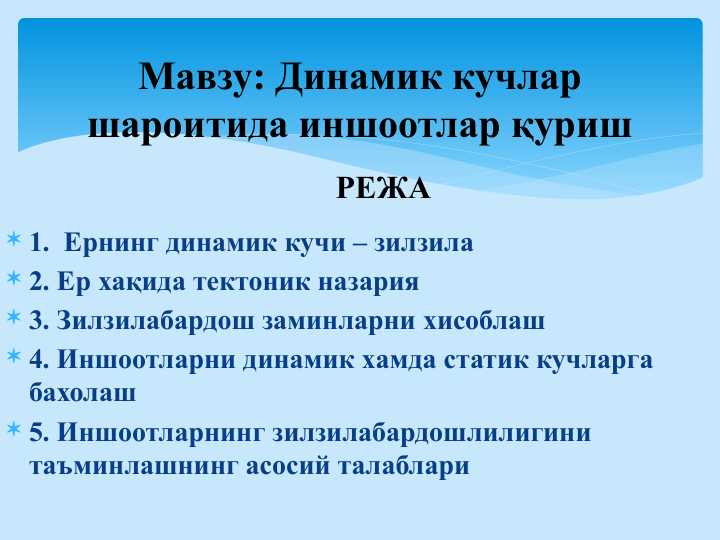 Мавзу: Динамик кучлар шароитида иншоотлар қуриш

РЕЖА

1. Ернинг динамик кучи – зилзила
2. Ер хақида тектоник назария
3. Зилзилабардош заминларни хисоблаш
4. Иншоотларни динамик хамда статик кучларга бахолаш
5. Иншоотларнинг зилзилабардошлилигини таъминлашнинг асосий талаблари